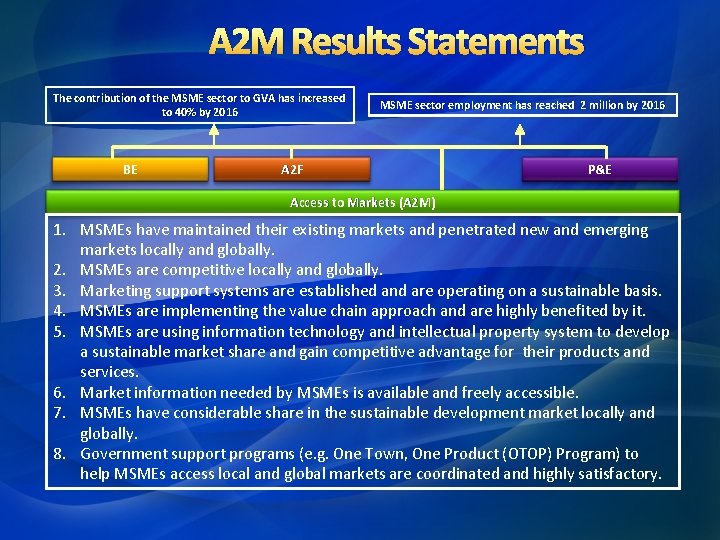 A2M Results Statements

The contribution of the MSME sector to GVA has increased to 40% by 2016

MSME sector employment has reached 2 million by 2016

BE

A2F

P&E

Access to Markets (A2M)

1. MSMEs have maintained their existing markets and penetrated new and emerging markets locally and globally.
2. MSMEs are competitive locally and globally.
3. Marketing support systems are established and are operating on a sustainable basis.
4. MSMEs are implementing the value chain approach and are highly benefited by it.
5. MSMEs are using information technology and intellectual property system to develop a sustainable market share and gain competitive advantage for their products and services.
6. Market information needed by MSMEs is available and freely accessible.
7. MSMEs have considerable share in the sustainable development market locally and globally.
8. Government support programs (e.g. One Town, One Product (OTOP) Program) to help MSMEs access local and global markets are coordinated and highly satisfactory.